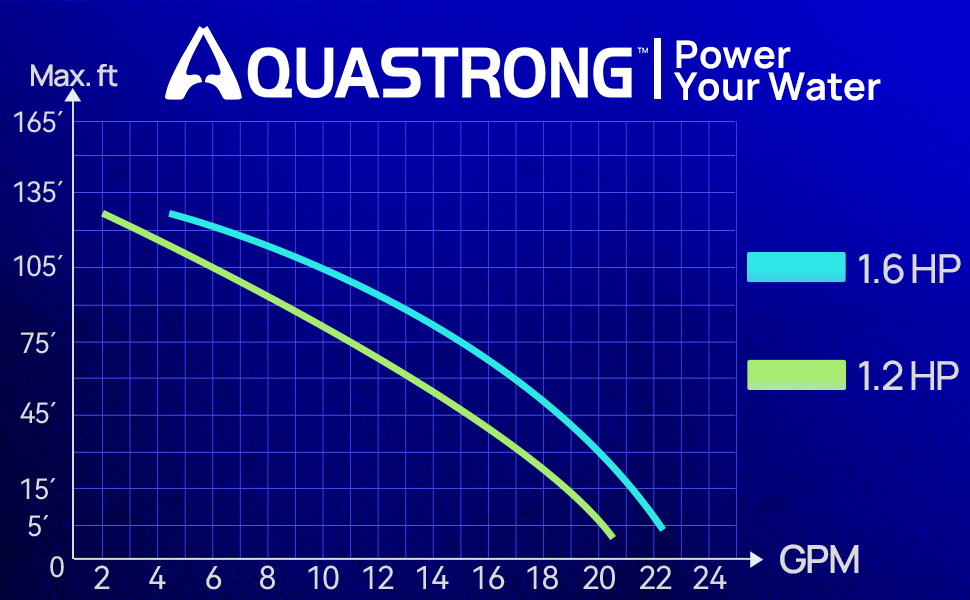 AQUASTRONG™ | Power Your Water

Max. ft

165′
135′
105′
75′
45′
15′
5′
0

2 4 6 8 10 12 14 16 18 20 22 24 GPM

1.6 HP
1.2 HP